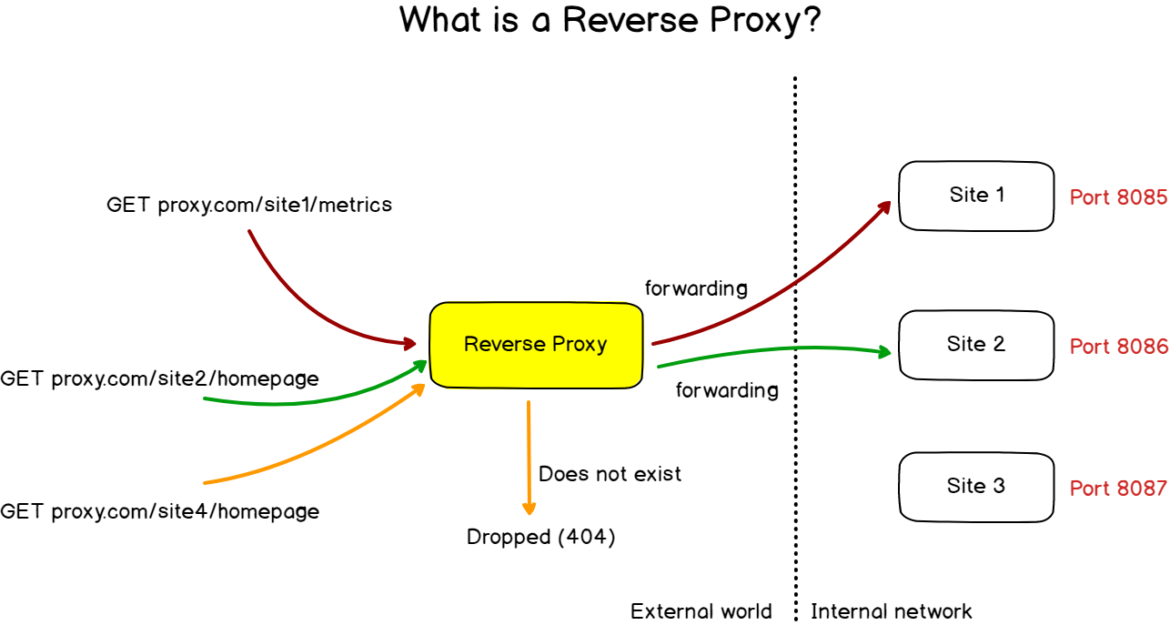 What is a Reverse Proxy?

GET proxy.com/site1/metrics

GET proxy.com/site2/homepage

GET proxy.com/site4/homepage

Reverse Proxy

forwarding

forwarding

Does not exist

Dropped (404)

Site 1

Port 8085

Site 2

Port 8086

Site 3

Port 8087

External world

Internal network